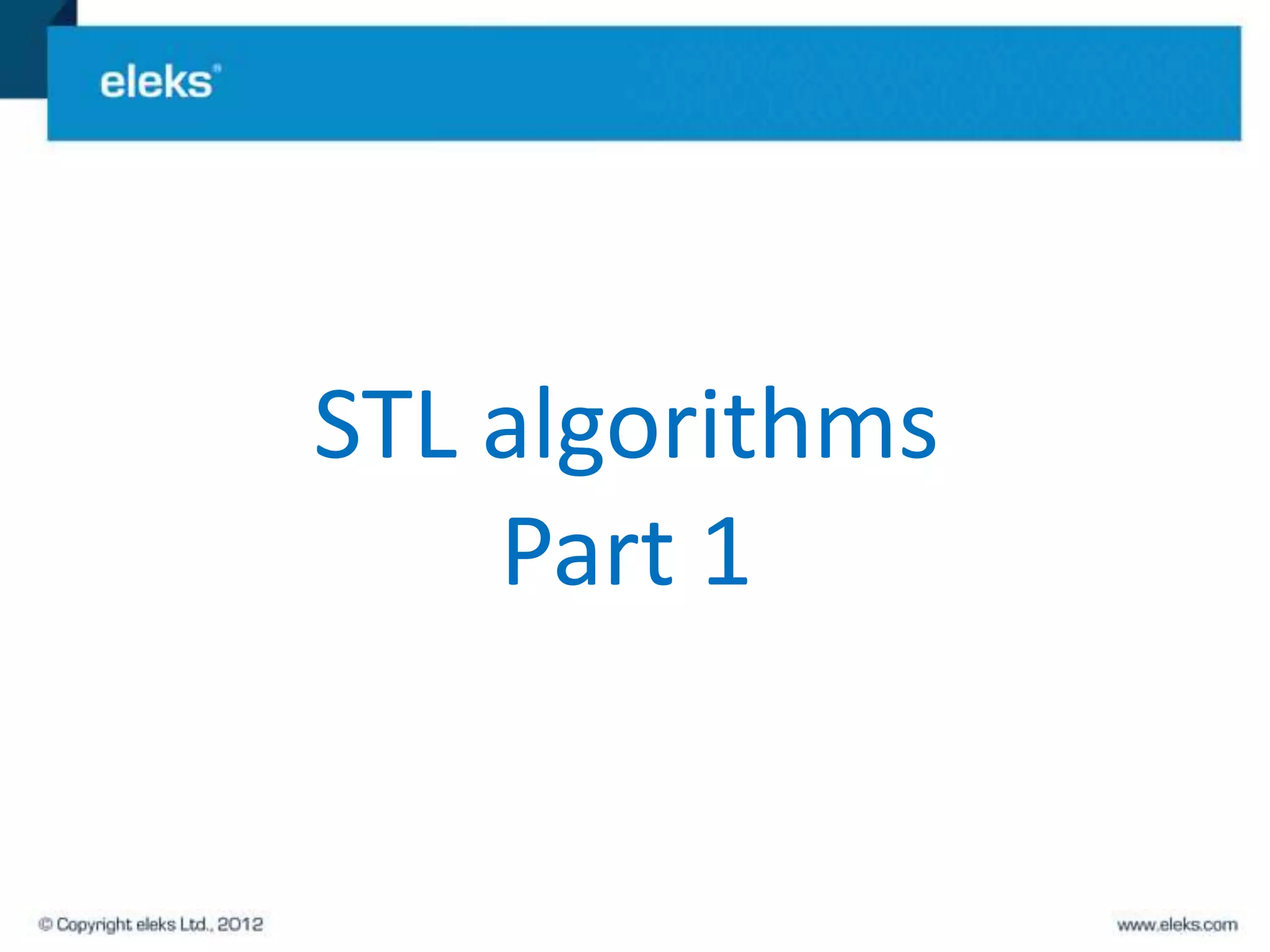 eleks®

STL algorithms
Part 1

© Copyright eleks Ltd., 2012

www.eleks.com